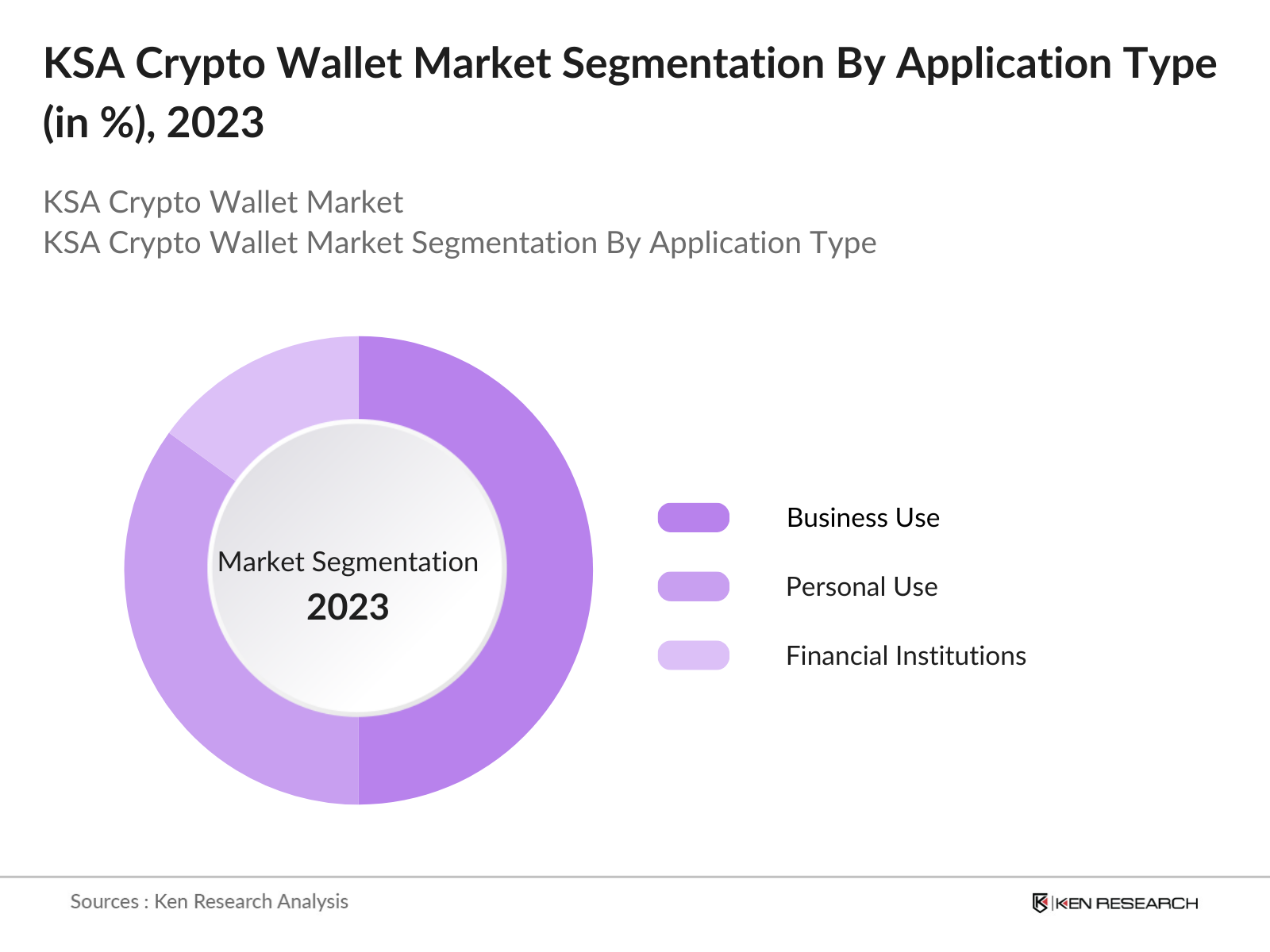 KSA Crypto Wallet Market Segmentation By Application Type (in %), 2023

KSA Crypto Wallet Market
KSA Crypto Wallet Market Segmentation By Application Type

Market Segmentation
2023

Business Use
Personal Use
Financial Institutions

Sources : Ken Research Analysis

KEN RESEARCH